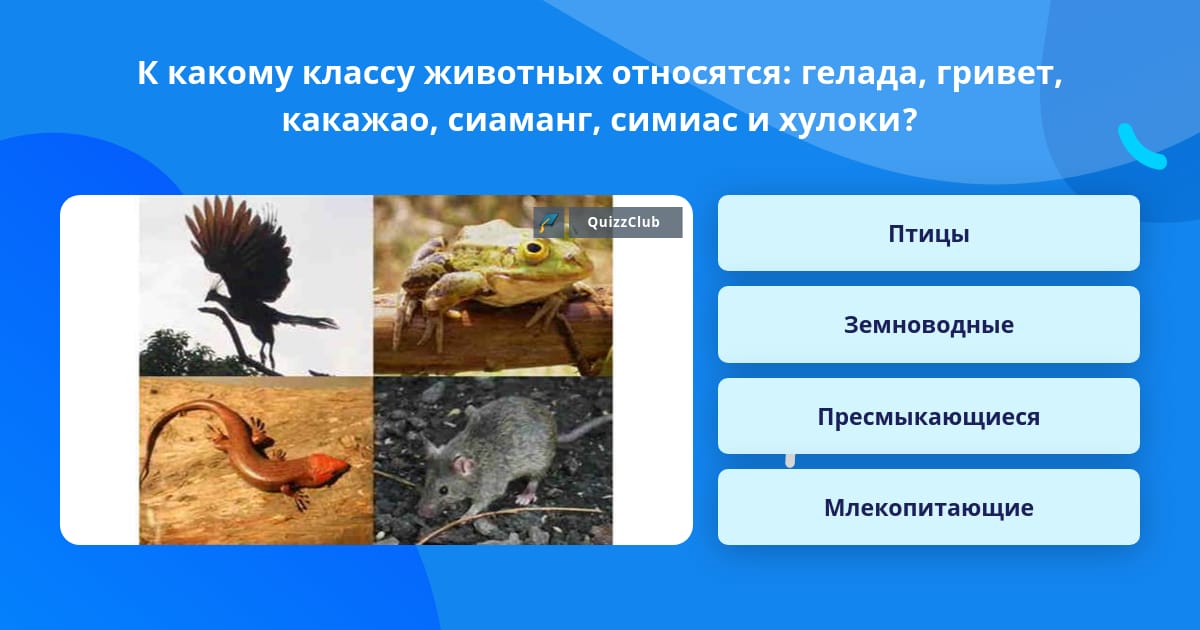 К какому классу животных относятся: гелада, гривет, какажао, сиаманг, симиас и хулоки?

QuizzClub

Птицы

Земноводные

Пресмыкающиеся

Млекопитающие